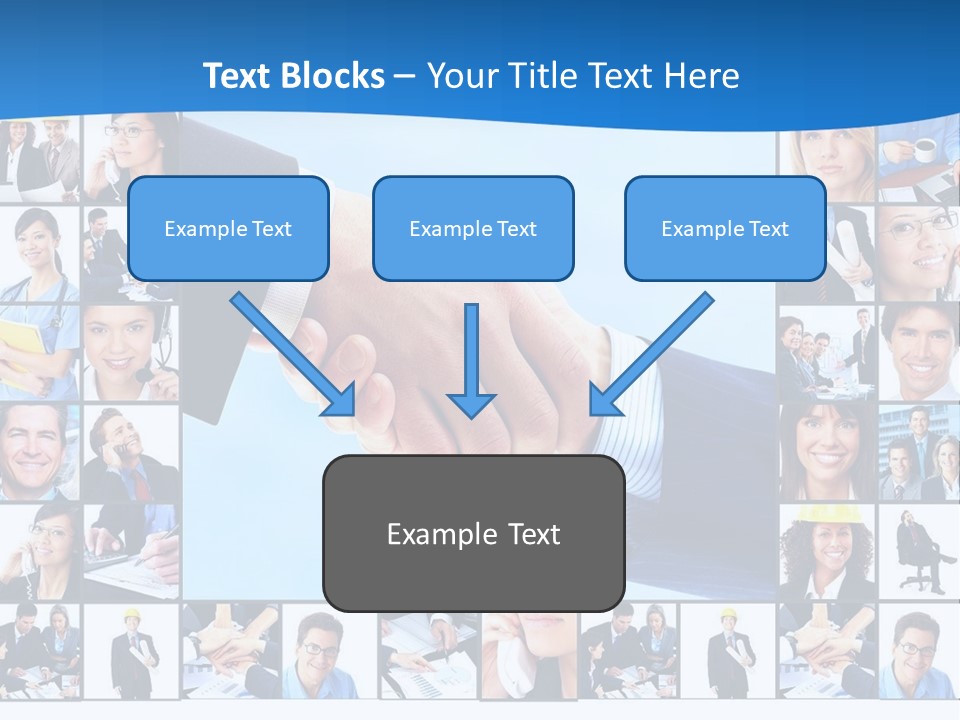 Text Blocks – Your Title Text Here

Example Text

Example Text

Example Text

Example Text